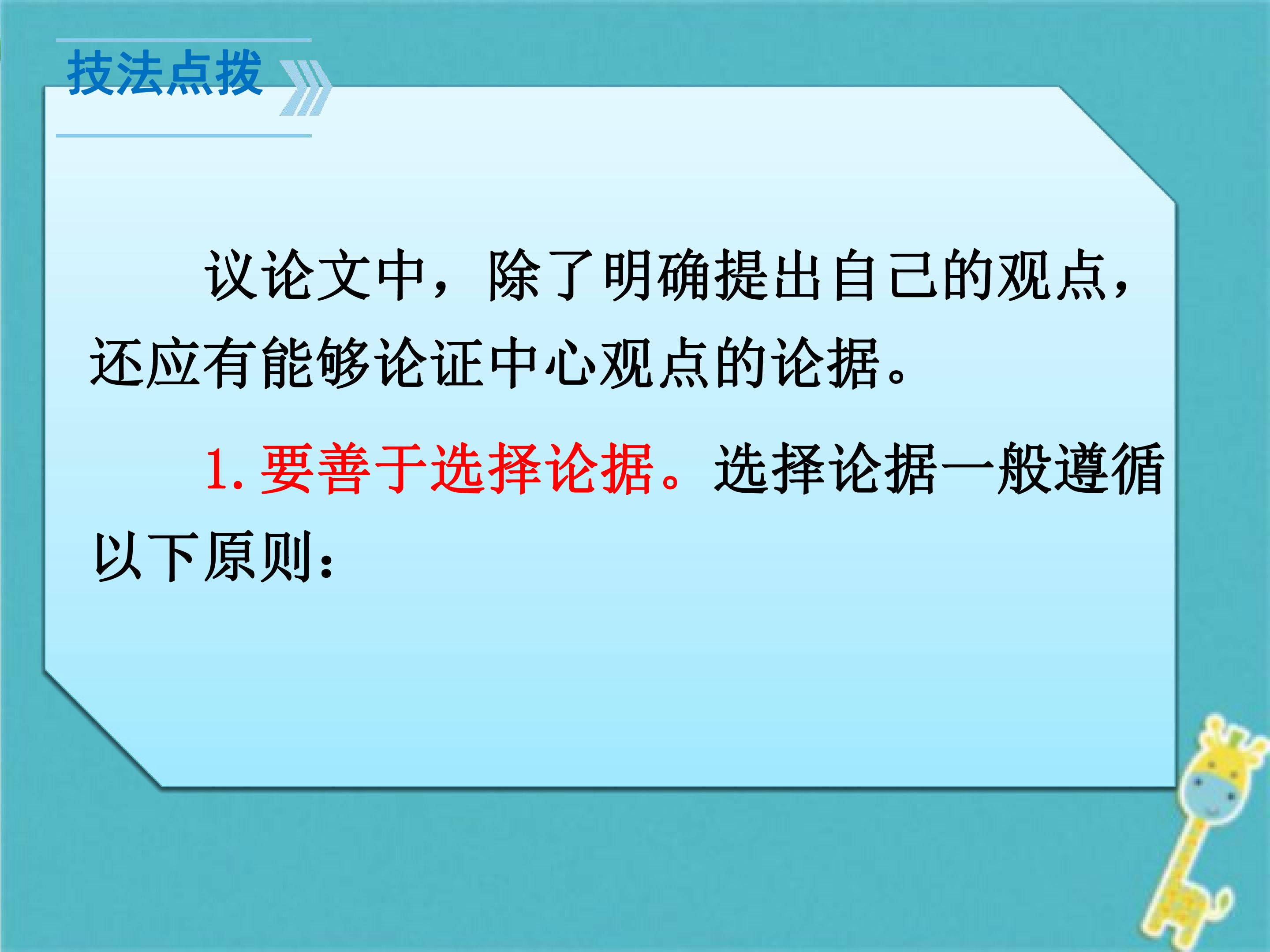 技法点拨

议论文中，除了明确提出自己的观点，还应有能够论证中心观点的论据。

1.要善于选择论据。选择论据一般遵循以下原则：